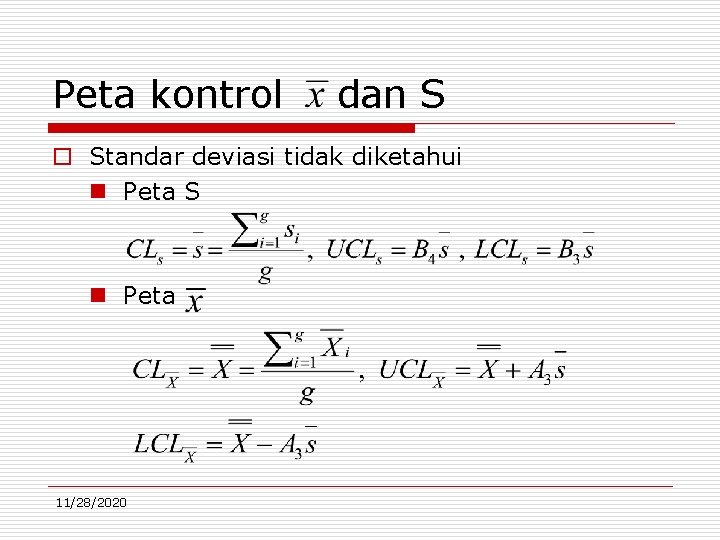 Peta kontrol $\bar{x}$ dan S

Standar deviasi tidak diketahui

Peta S

$CL_s = \bar{s} = \frac{\sum_{i=1}^{g} s_i}{g}$, $UCL_s = B_4\bar{s}$ , $LCL_s = B_3\bar{s}$

Peta $\bar{x}$

$CL_{\bar{X}} = \bar{\bar{X}} = \frac{\sum_{i=1}^{g} \bar{X}_i}{g}$, $UCL_{\bar{X}} = \bar{\bar{X}} + A_3\bar{s}$

$LCL_{\bar{X}} = \bar{\bar{X}} - A_3\bar{s}$

11/28/2020